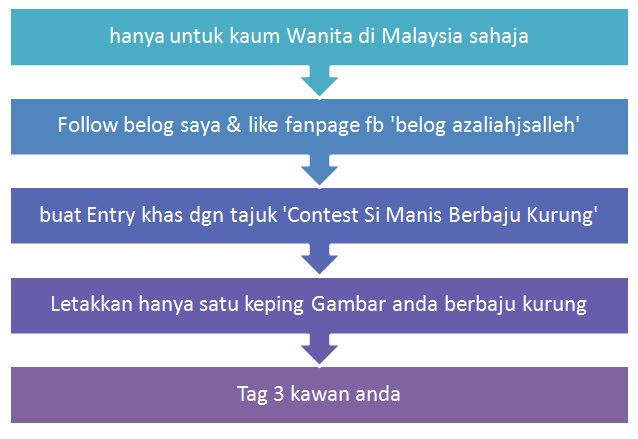 hanya untuk kaum Wanita di Malaysia sahaja

Follow belog saya & like fanpage fb 'belog azaliahjsalleh'

buat Entry khas dgn tajuk 'Contest Si Manis Berbaju Kurung'

Letakkan hanya satu keping Gambar anda berbaju kurung

Tag 3 kawan anda